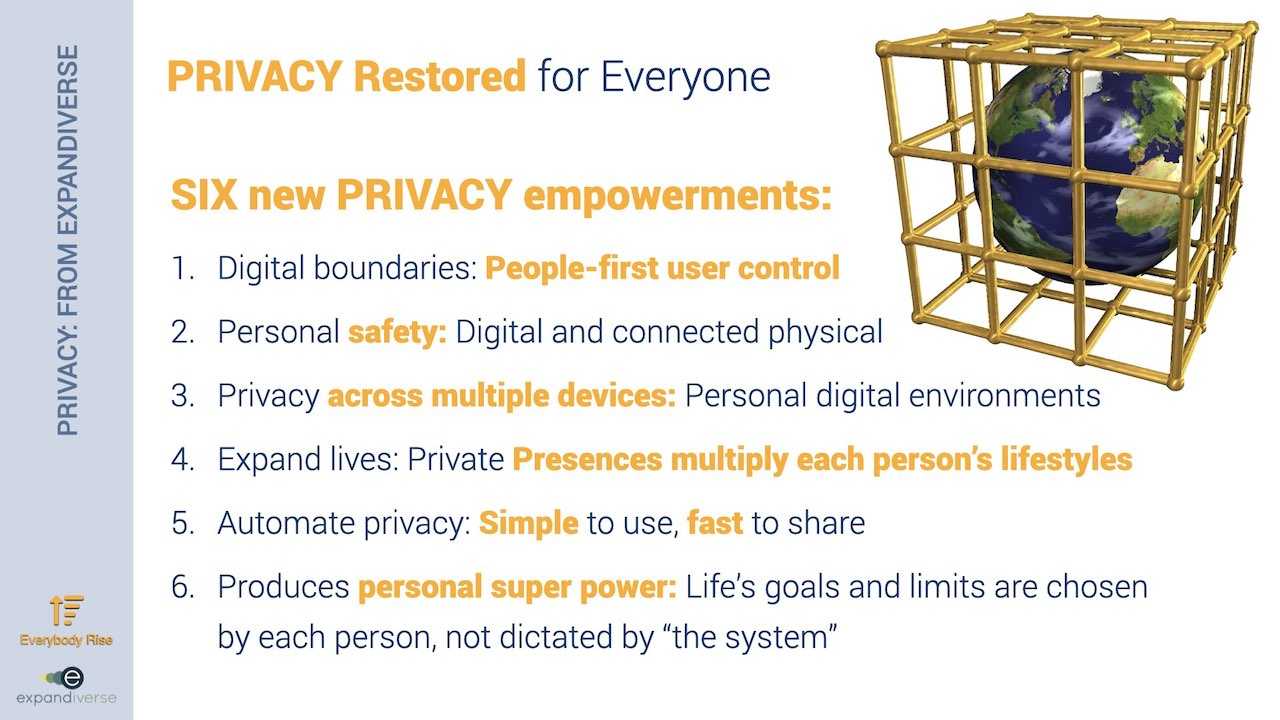 PRIVACY: FROM EXPANDIVERSE

PRIVACY Restored for Everyone

SIX new PRIVACY empowerments:

1. Digital boundaries: People-first user control

2. Personal safety: Digital and connected physical

3. Privacy across multiple devices: Personal digital environments

4. Expand lives: Private Presences multiply each person's lifestyles

5. Automate privacy: Simple to use, fast to share

6. Produces personal super power: Life's goals and limits are chosen by each person, not dictated by "the system"

Everybody Rise

expandiverse